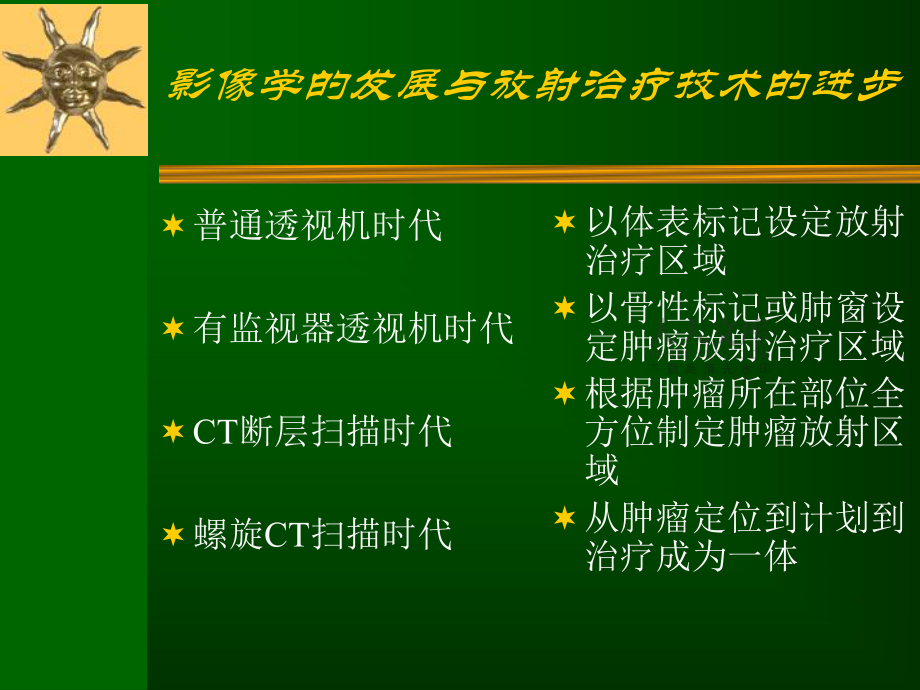 影像学的发展与放射治疗技术的进步

普通透视机时代

有监视器透视机时代

CT断层扫描时代

螺旋CT扫描时代

以体表标记设定放射治疗区域

以骨性标记或肺窗设定肿瘤放射治疗区域

根据肿瘤所在部位全方位制定肿瘤放射区域

从肿瘤定位到计划到治疗成为一体